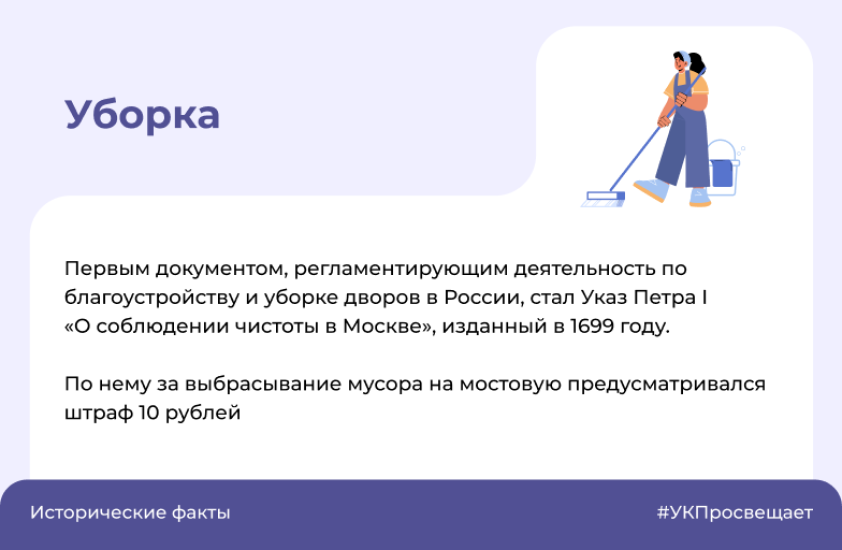 Уборка

Первым документом, регламентирующим деятельность по благоустройству и уборке дворов в России, стал Указ Петра I «О соблюдении чистоты в Москве», изданный в 1699 году.

По нему за выбрасывание мусора на мостовую предусматривался штраф 10 рублей

Исторические факты

#УКПросвещает